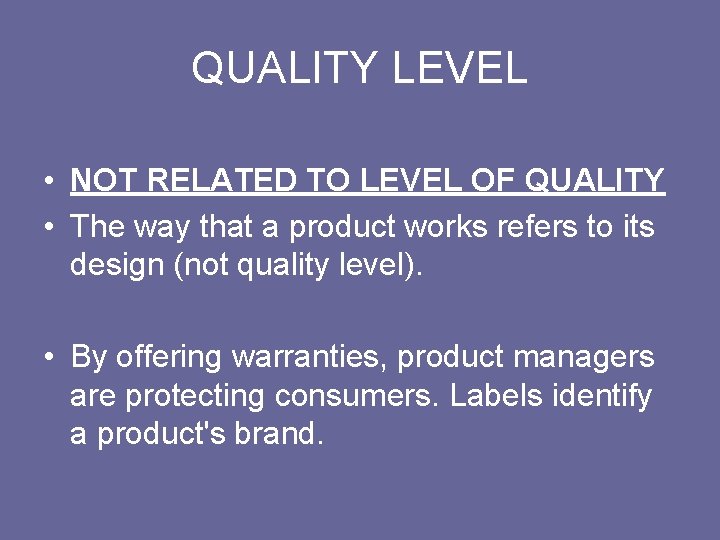 QUALITY LEVEL

• NOT RELATED TO LEVEL OF QUALITY
• The way that a product works refers to its design (not quality level).

• By offering warranties, product managers are protecting consumers. Labels identify a product's brand.